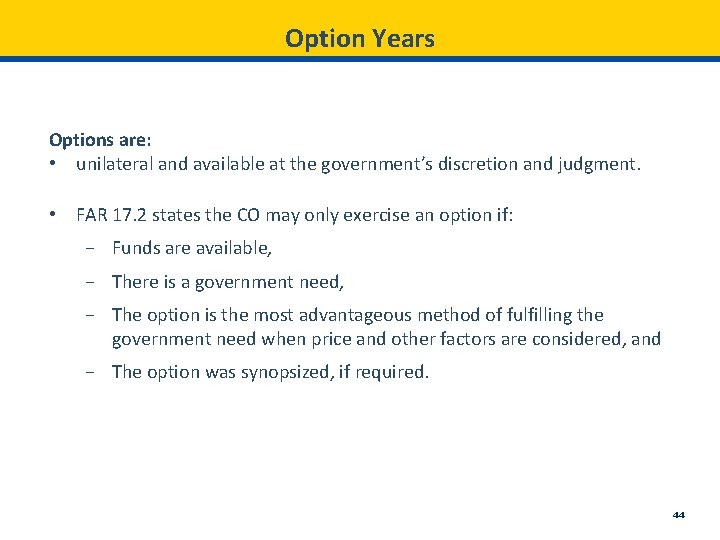 Option Years

Options are:
• unilateral and available at the government's discretion and judgment.

• FAR 17.2 states the CO may only exercise an option if:
  – Funds are available,
  – There is a government need,
  – The option is the most advantageous method of fulfilling the government need when price and other factors are considered, and
  – The option was synopsized, if required.

44